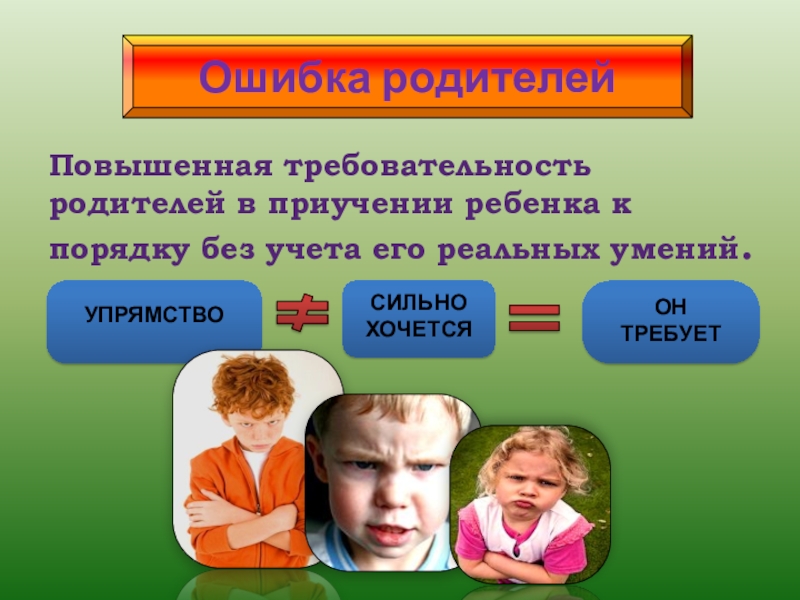 Ошибка родителей

Повышенная требовательность родителей в приучении ребенка к порядку без учета его реальных умений.

УПРЯМСТВО $\neq$ СИЛЬНО ХОЧЕТСЯ $=$ ОН ТРЕБУЕТ